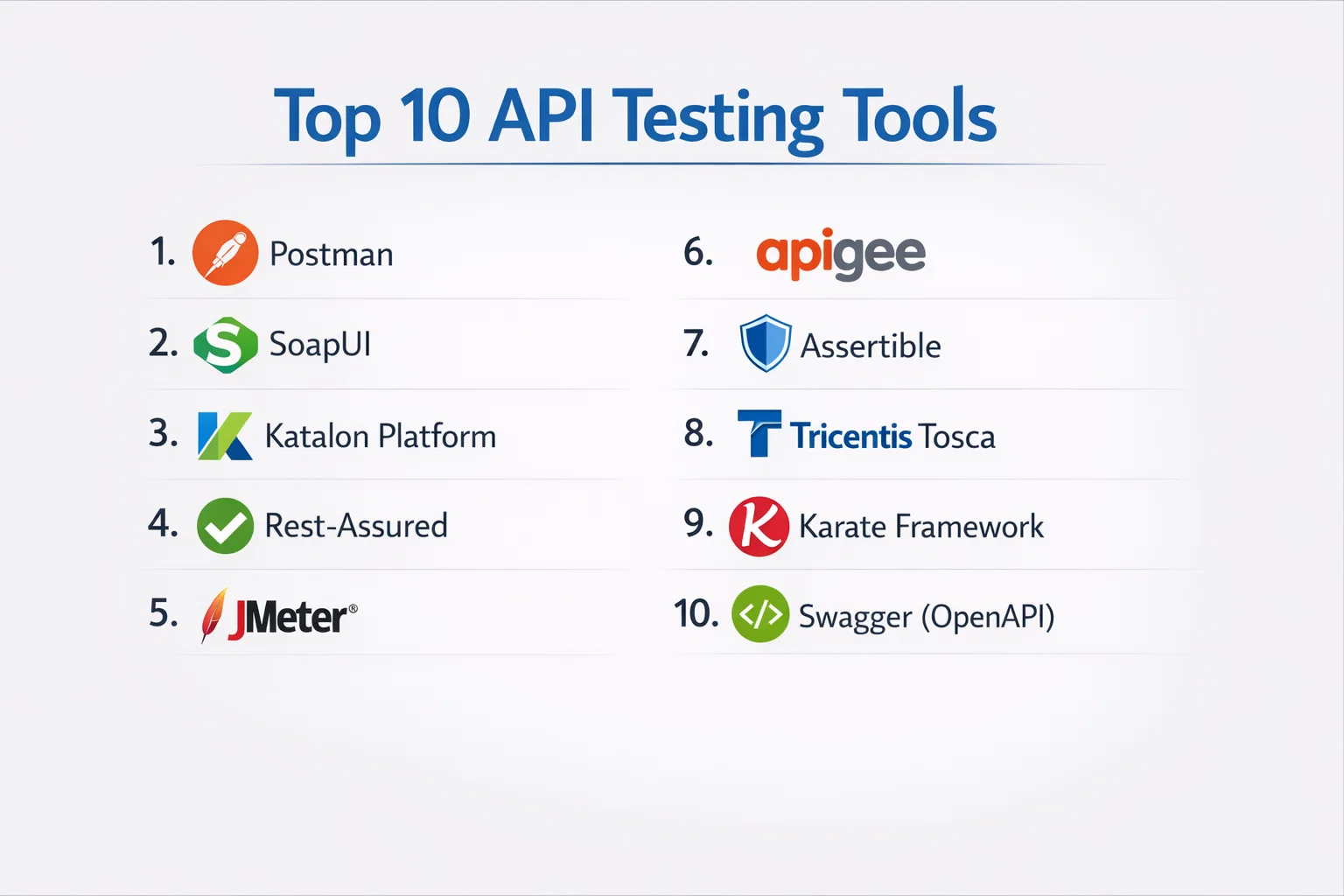 Top 10 API Testing Tools

1. Postman

2. SoapUI

3. Katalon Platform

4. Rest-Assured

5. JMeter®

6. apigee

7. Assertible

8. Tricentis Tosca

9. Karate Framework

10. Swagger (OpenAPI)